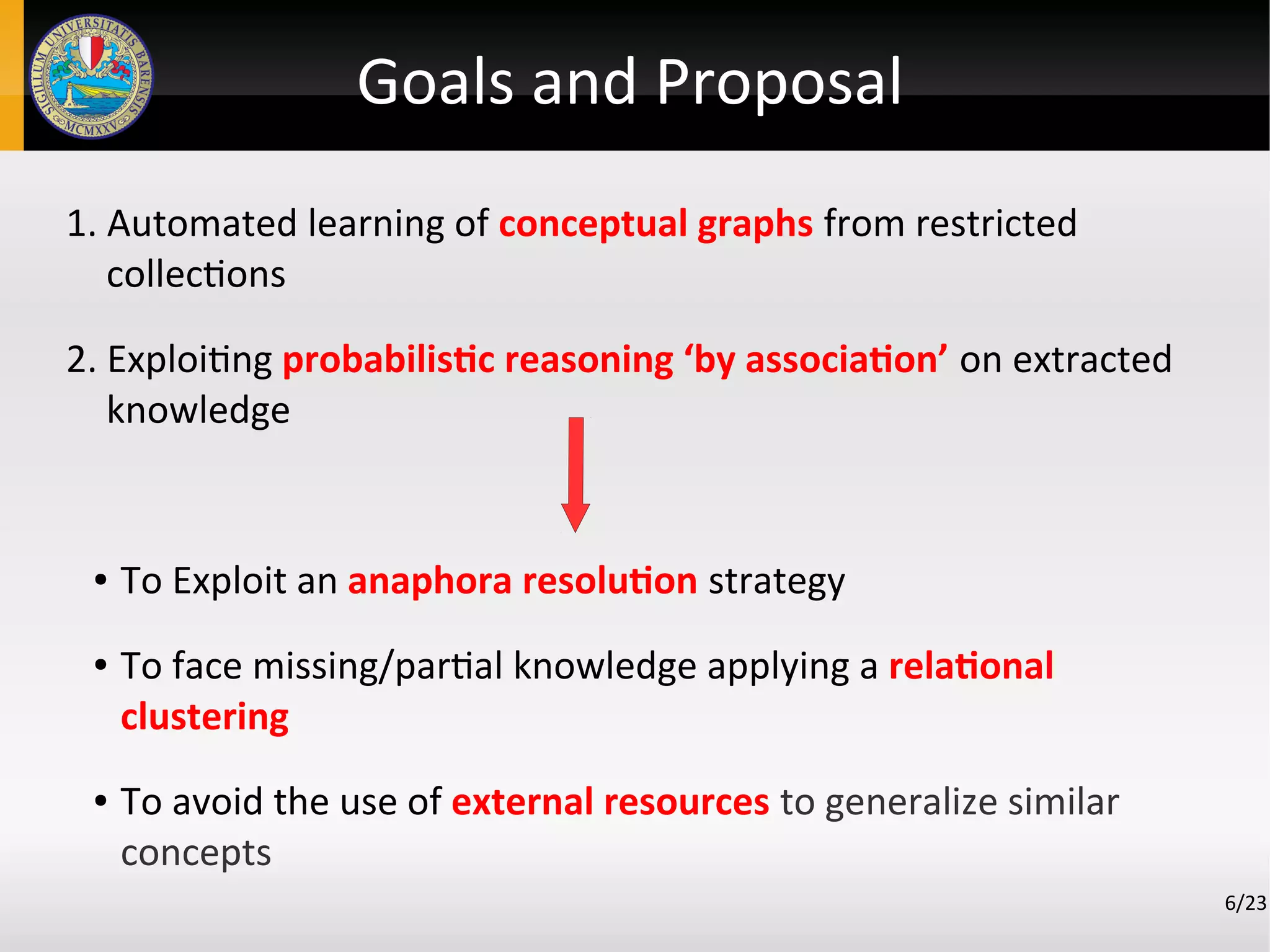 SIGILLUM UNIVERSITATIS BARENSIS MCMXXV

Goals and Proposal

1. Automated learning of conceptual graphs from restricted collections

2. Exploiting probabilistic reasoning ‘by association’ on extracted knowledge

• To Exploit an anaphora resolution strategy

• To face missing/partial knowledge applying a relational clustering

• To avoid the use of external resources to generalize similar concepts

6/23